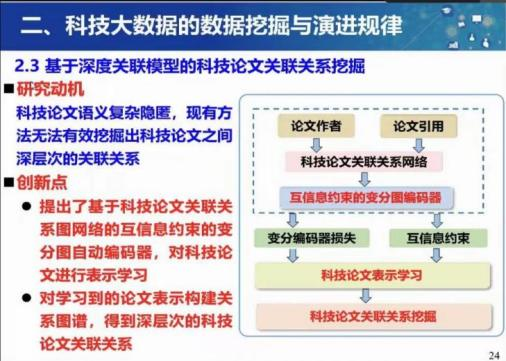 二、科技大数据的数据挖掘与演进规律

2.3 基于深度关联模型的科技论文关联关系挖掘

■研究动机

科技论文语义复杂隐匿，现有方法无法有效挖掘出科技论文之间深层次的关联关系

■创新点

● 提出了基于科技论文关联关系图网络的互信息约束的变分图自动编码器，对科技论文进行表示学习

● 对学习到的论文表示构建关系图谱，得到深层次的科技论文关联关系

论文作者

论文引用

科技论文关联关系网络

互信息约束的变分图编码器

变分编码器损失

互信息约束

科技论文表示学习

科技论文关联关系挖掘

24